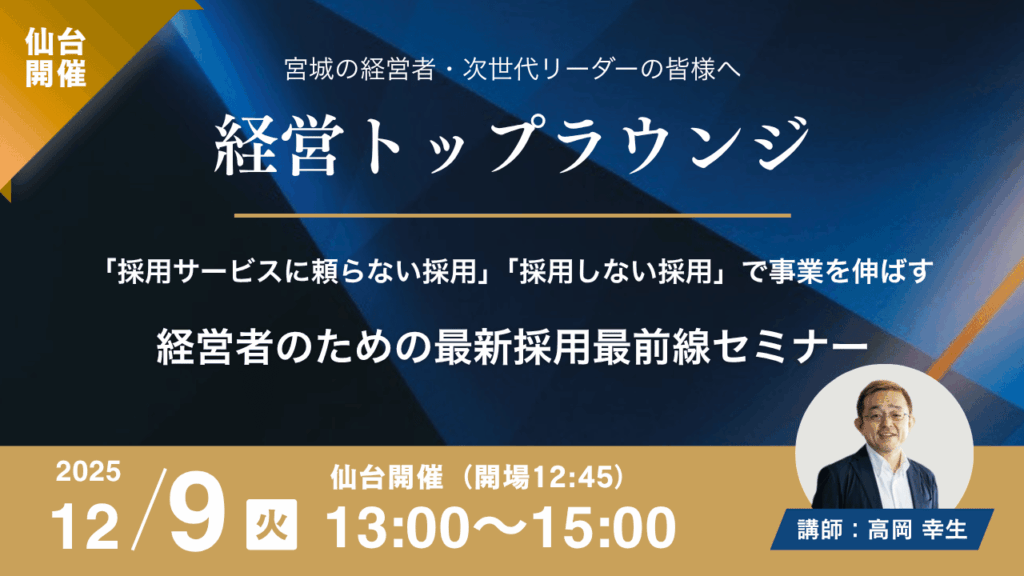 仙台開催

宮城の経営者・次世代リーダーの皆様へ

経営トップラウンジ

「採用サービスに頼らない採用」「採用しない採用」で事業を伸ばす

経営者のための最新採用最前線セミナー

2025

12/9 火

仙台開催（開場12:45）

13:00〜15:00

講師：高岡 幸生